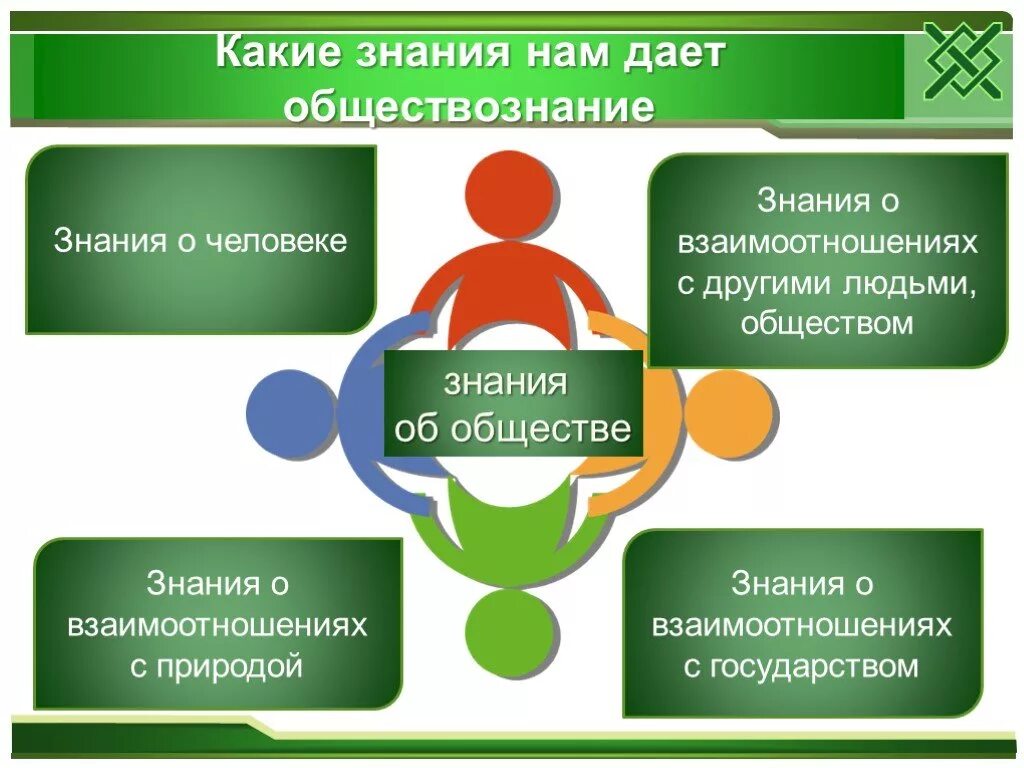 Какие знания нам дает обществознание

Знания о человеке

Знания о взаимоотношениях с другими людьми, обществом

знания об обществе

Знания о взаимоотношениях с природой

Знания о взаимоотношениях с государством